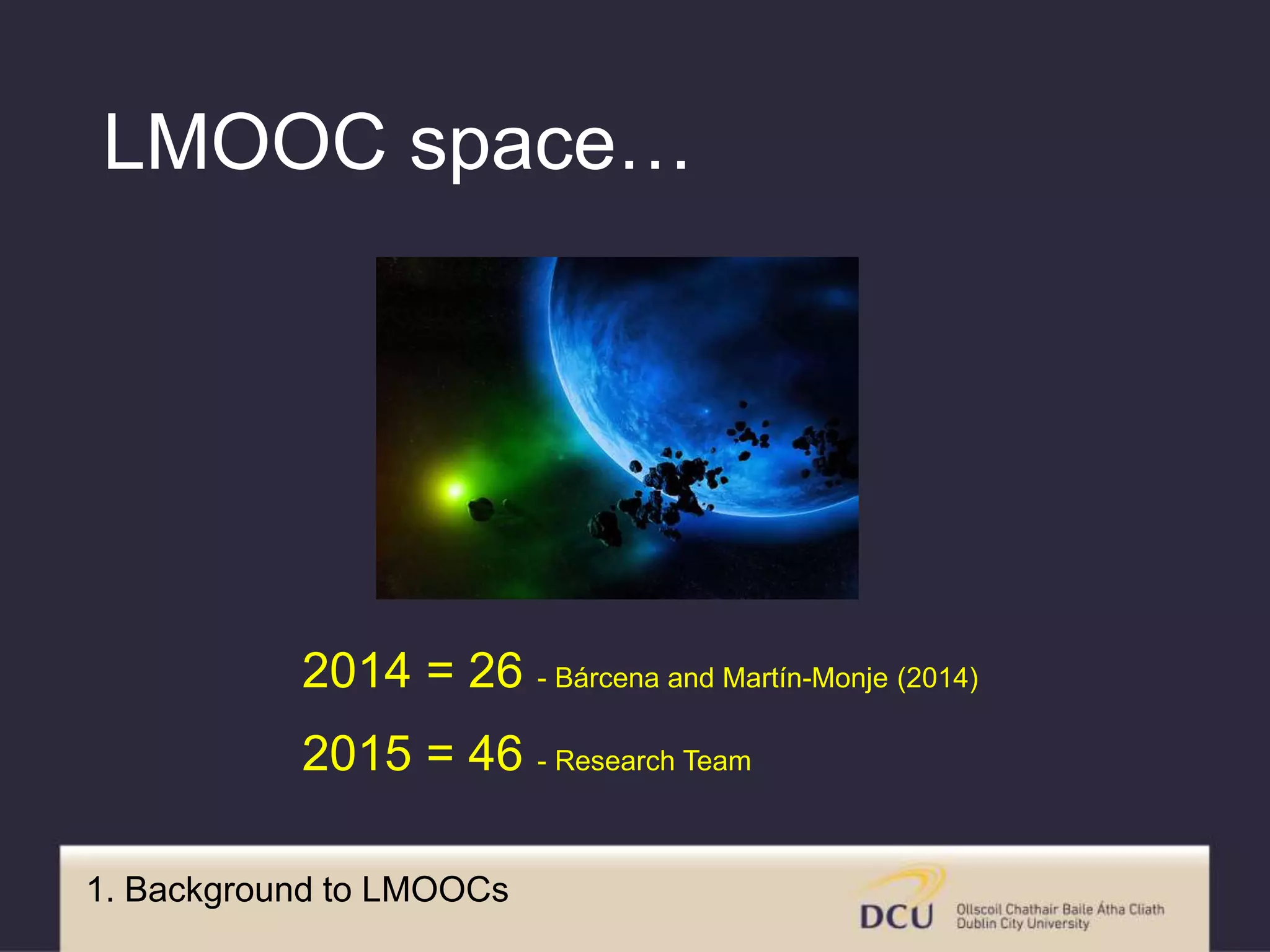 LMOOC space…

2014 = 26 - Bárcena and Martín-Monje (2014)

2015 = 46 - Research Team

1. Background to LMOOCs

DCU Ollscoil Chathair Baile Átha Cliath Dublin City University